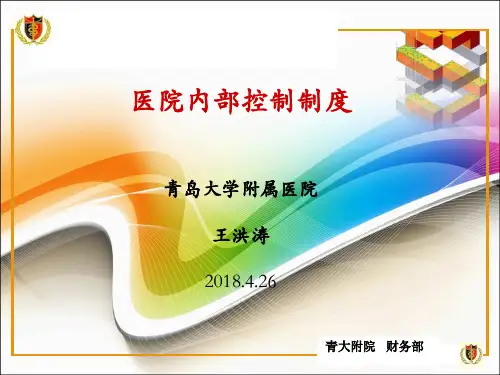 医院内部控制制度

青岛大学附属医院

王洪涛

2018.4.26

青大附院　财务部